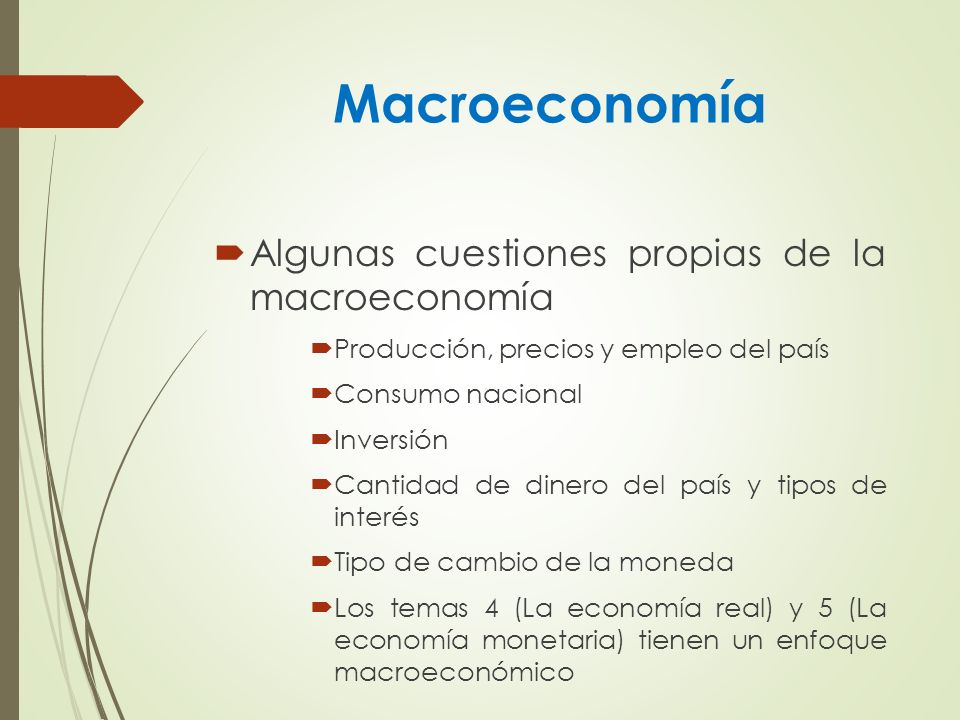 Macroeconomía

Algunas cuestiones propias de la macroeconomía

Producción, precios y empleo del país

Consumo nacional

Inversión

Cantidad de dinero del país y tipos de interés

Tipo de cambio de la moneda

Los temas 4 (La economía real) y 5 (La economía monetaria) tienen un enfoque macroeconómico